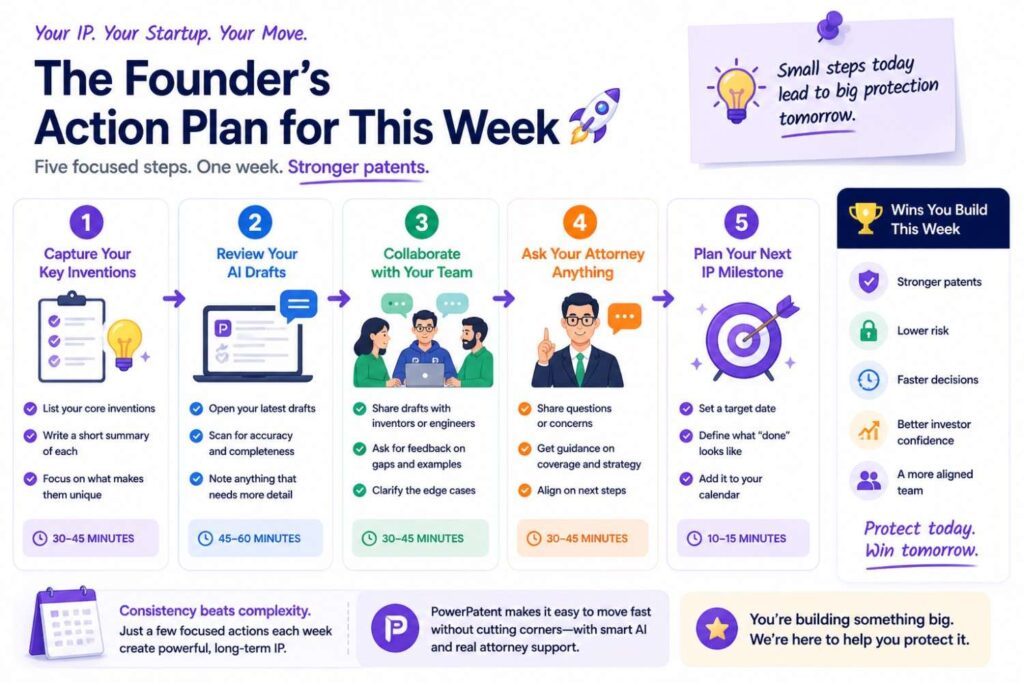 Your IP. Your Startup. Your Move.

The Founder's Action Plan for This Week

Five focused steps. One week. Stronger patents.

Small steps today lead to big protection tomorrow.

1
Capture Your Key Inventions
List your core inventions
Write a short summary of each
Focus on what makes them unique
30–45 MINUTES

2
Review Your AI Drafts
P
Open your latest drafts
Scan for accuracy and completeness
Note anything that needs more detail
45–60 MINUTES

3
Collaborate with Your Team
Share drafts with inventors or engineers
Ask for feedback on gaps and examples
Clarify the edge cases
30–45 MINUTES

4
Ask Your Attorney Anything
Share questions or concerns
Get guidance on coverage and strategy
Align on next steps
30–45 MINUTES

5
Plan Your Next IP Milestone
Set a target date
Define what "done" looks like
Add it to your calendar
10–15 MINUTES

Wins You Build This Week
Stronger patents
Lower risk
Faster decisions
Better investor confidence
A more aligned team
Protect today. Win tomorrow.

Consistency beats complexity.
Just a few focused actions each week create powerful, long-term IP.

P
PowerPatent makes it easy to move fast without cutting corners—with smart AI and real attorney support.

You're building something big. We're here to help you protect it.